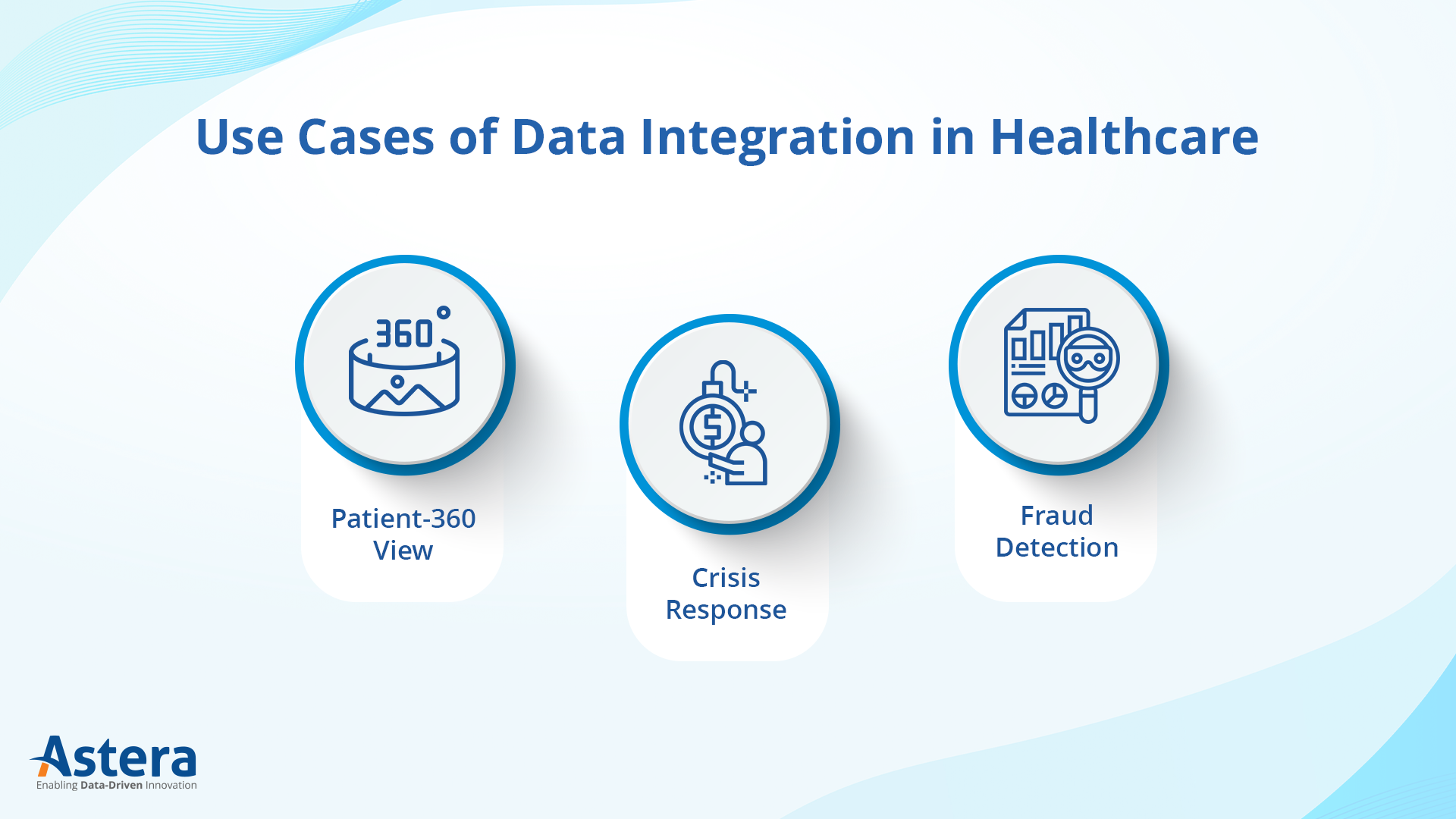 Use Cases of Data Integration in Healthcare

360°

Patient-360 View

$

Crisis Response

Fraud Detection

Astera
Enabling Data-Driven Innovation